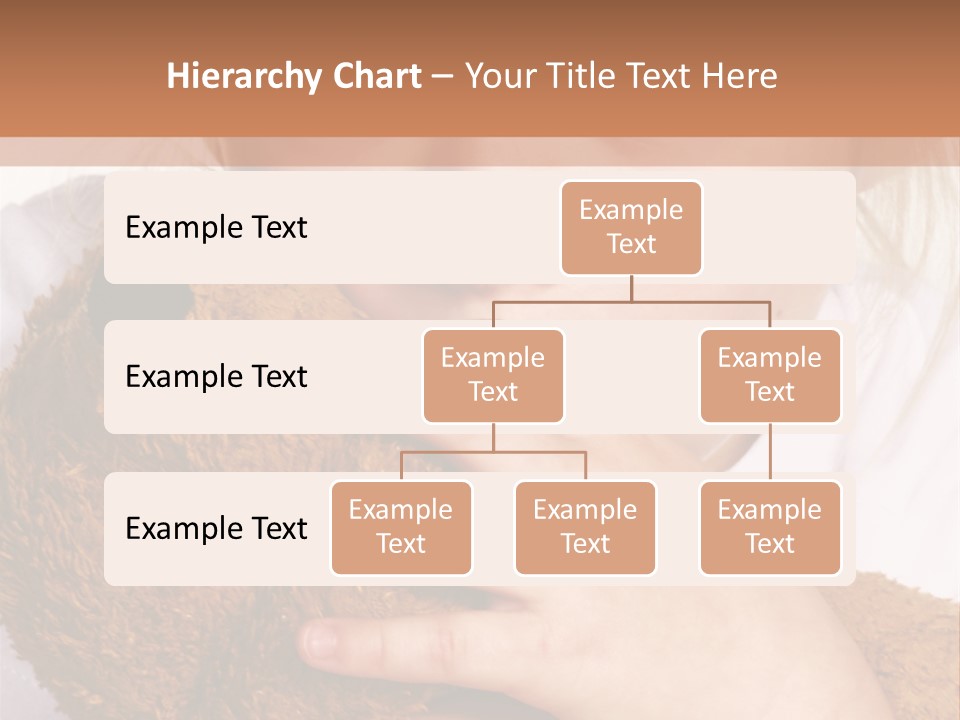 Hierarchy Chart – Your Title Text Here

Example Text

Example Text

Example Text

Example Text

Example Text

Example Text

Example Text

Example Text

Example Text